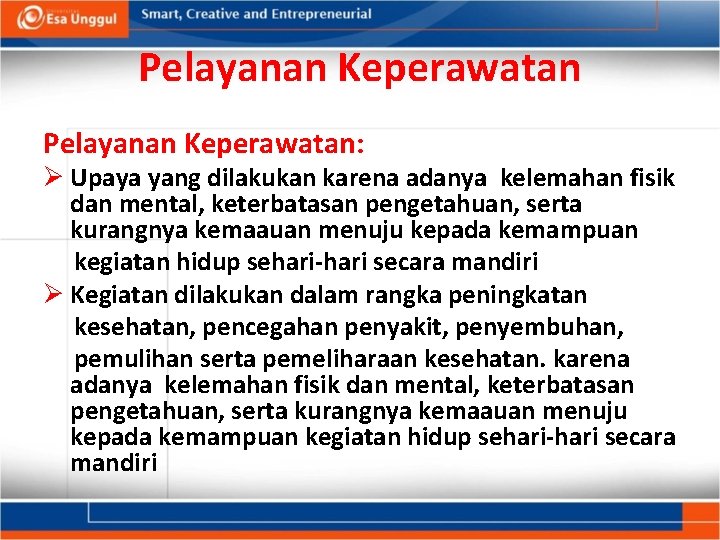 Esa Unggul

Smart, Creative and Entrepreneurial

Pelayanan Keperawatan

Pelayanan Keperawatan:

➢ Upaya yang dilakukan karena adanya kelemahan fisik dan mental, keterbatasan pengetahuan, serta kurangnya kemaauan menuju kepada kemampuan kegiatan hidup sehari-hari secara mandiri

➢ Kegiatan dilakukan dalam rangka peningkatan kesehatan, pencegahan penyakit, penyembuhan, pemulihan serta pemeliharaan kesehatan. karena adanya kelemahan fisik dan mental, keterbatasan pengetahuan, serta kurangnya kemaauan menuju kepada kemampuan kegiatan hidup sehari-hari secara mandiri